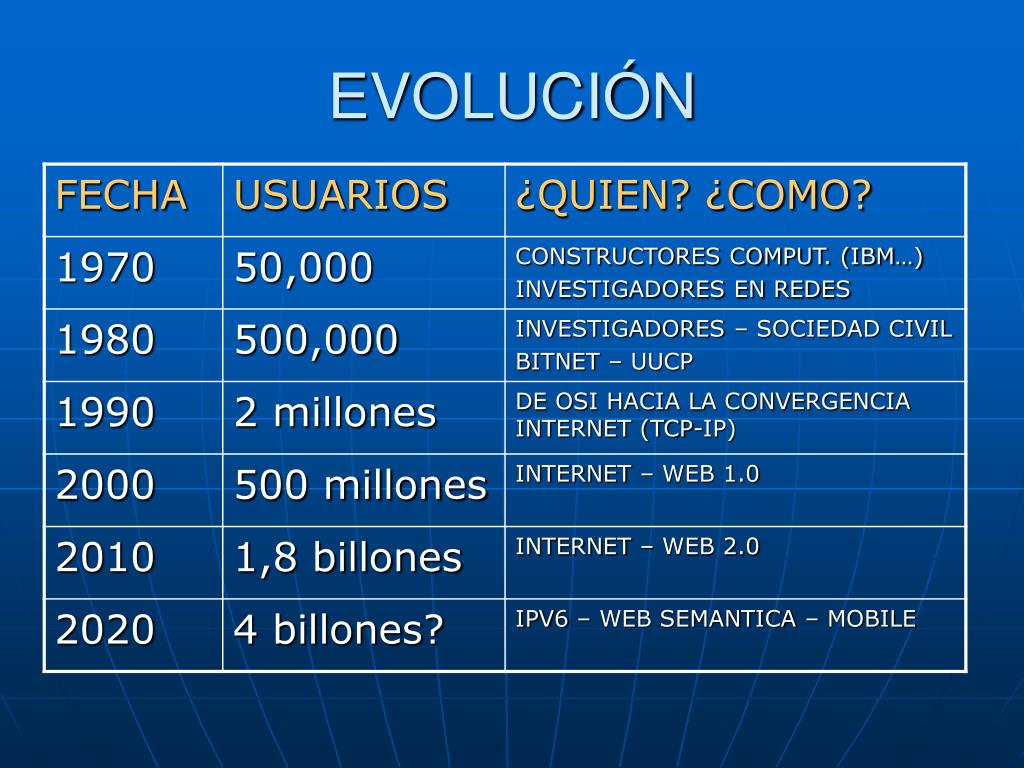 EVOLUCIÓN

| FECHA | USUARIOS | ¿QUIEN? ¿COMO? |
|---|---|---|
| 1970 | 50,000 | CONSTRUCTORES COMPUT. (IBM…) INVESTIGADORES EN REDES |
| 1980 | 500,000 | INVESTIGADORES – SOCIEDAD CIVIL BITNET – UUCP |
| 1990 | 2 millones | DE OSI HACIA LA CONVERGENCIA INTERNET (TCP-IP) |
| 2000 | 500 millones | INTERNET – WEB 1.0 |
| 2010 | 1,8 billones | INTERNET – WEB 2.0 |
| 2020 | 4 billones? | IPV6 – WEB SEMANTICA – MOBILE |